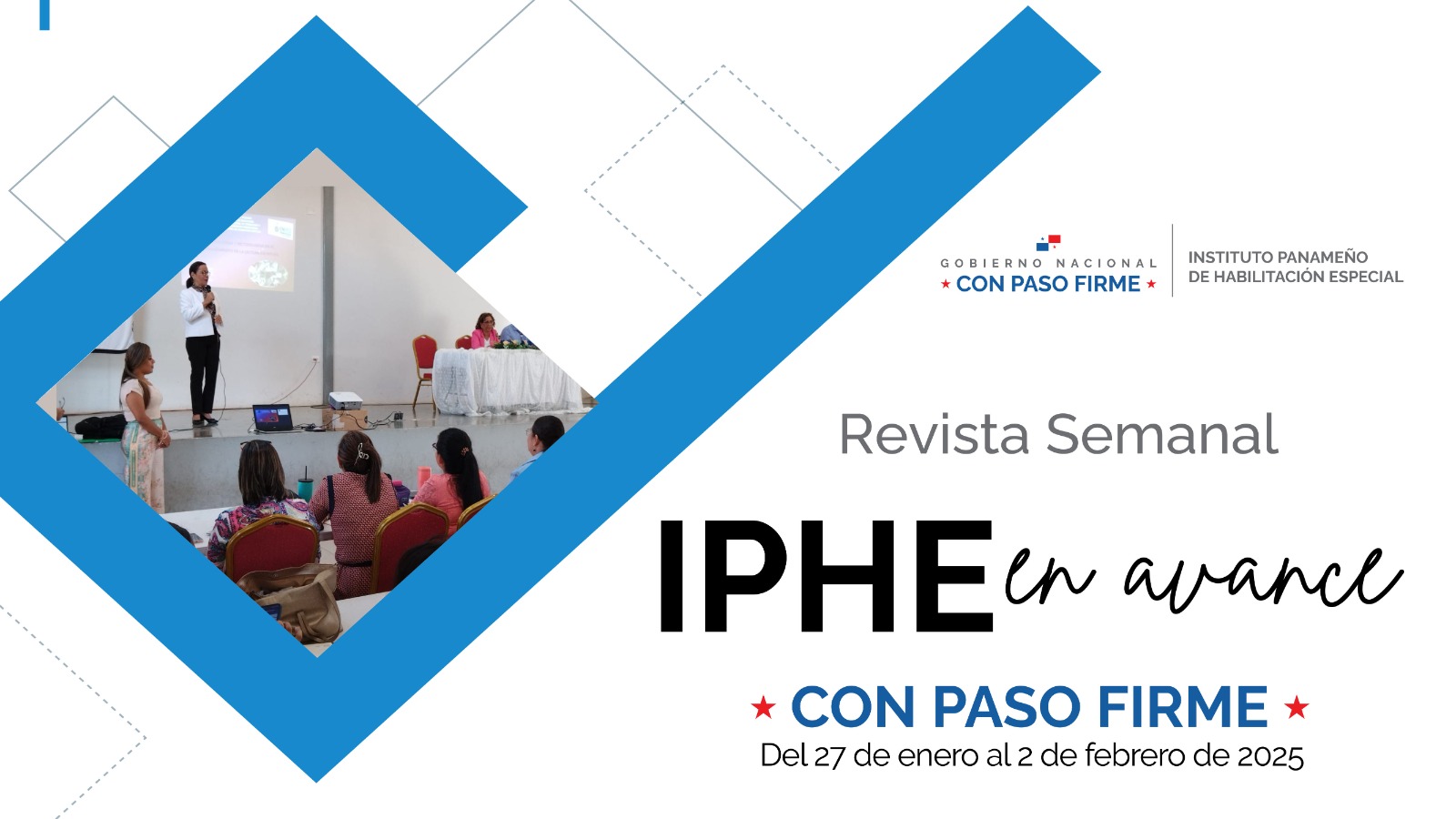 GOBIERNO NACIONAL
★ CON PASO FIRME ★

INSTITUTO PANAMEÑO
DE HABILITACIÓN ESPECIAL

Revista Semanal

IPHE en avance

★ CON PASO FIRME ★
Del 27 de enero al 2 de febrero de 2025